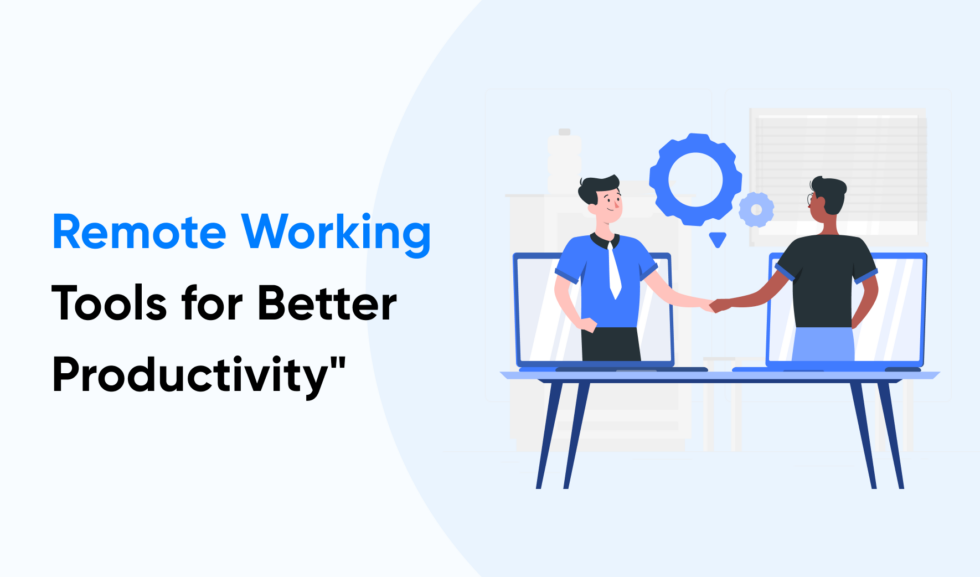 Remote Working Tools for Better Productivity"